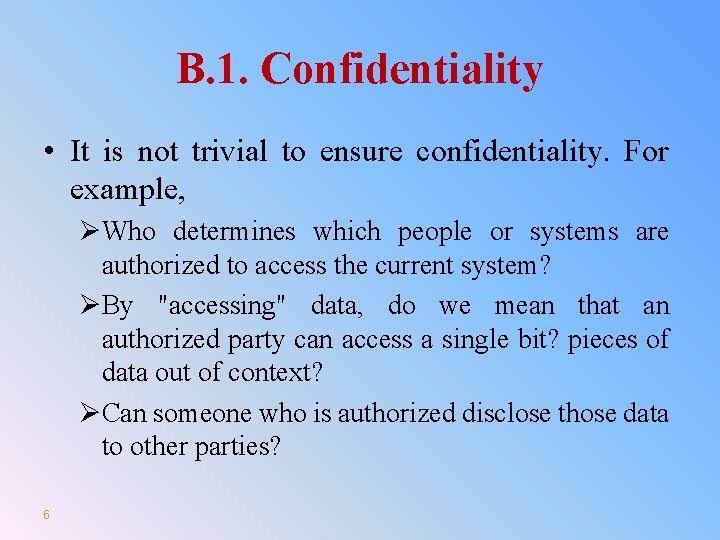 B.1. Confidentiality

• It is not trivial to ensure confidentiality. For example,

➢Who determines which people or systems are authorized to access the current system?

➢By "accessing" data, do we mean that an authorized party can access a single bit? pieces of data out of context?

➢Can someone who is authorized disclose those data to other parties?

6